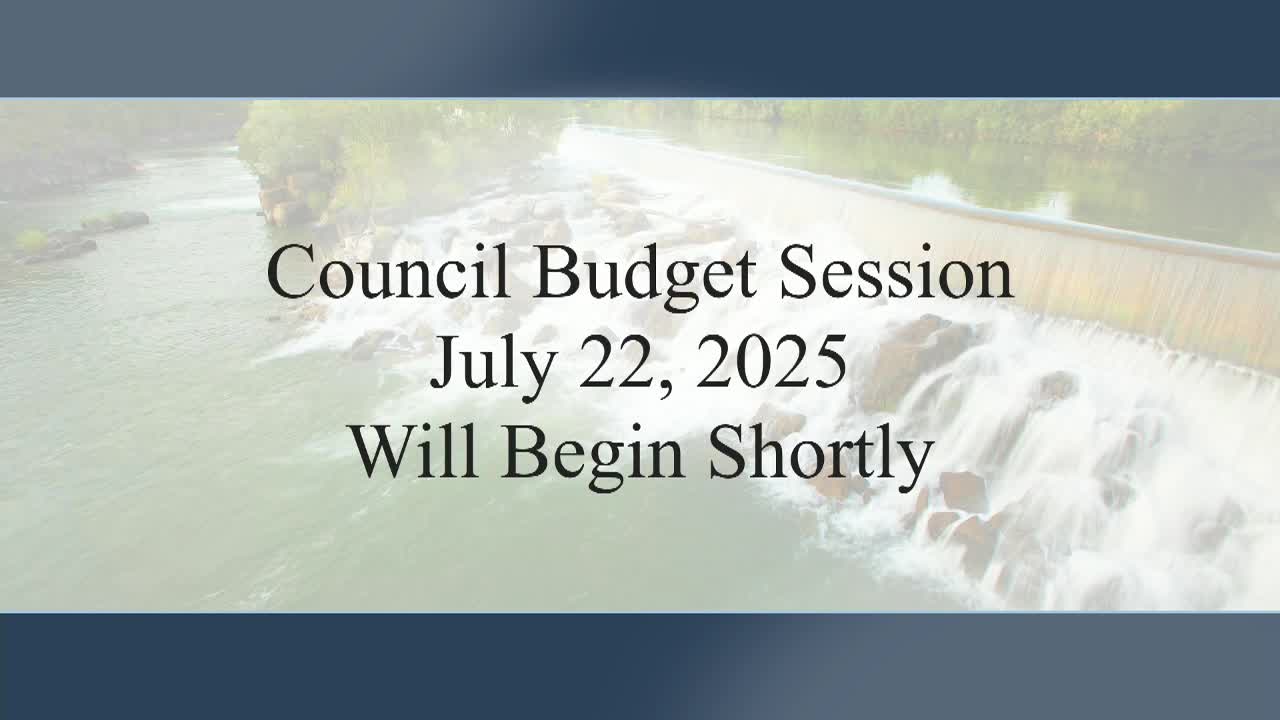 Council Budget Session
July 22, 2025
Will Begin Shortly